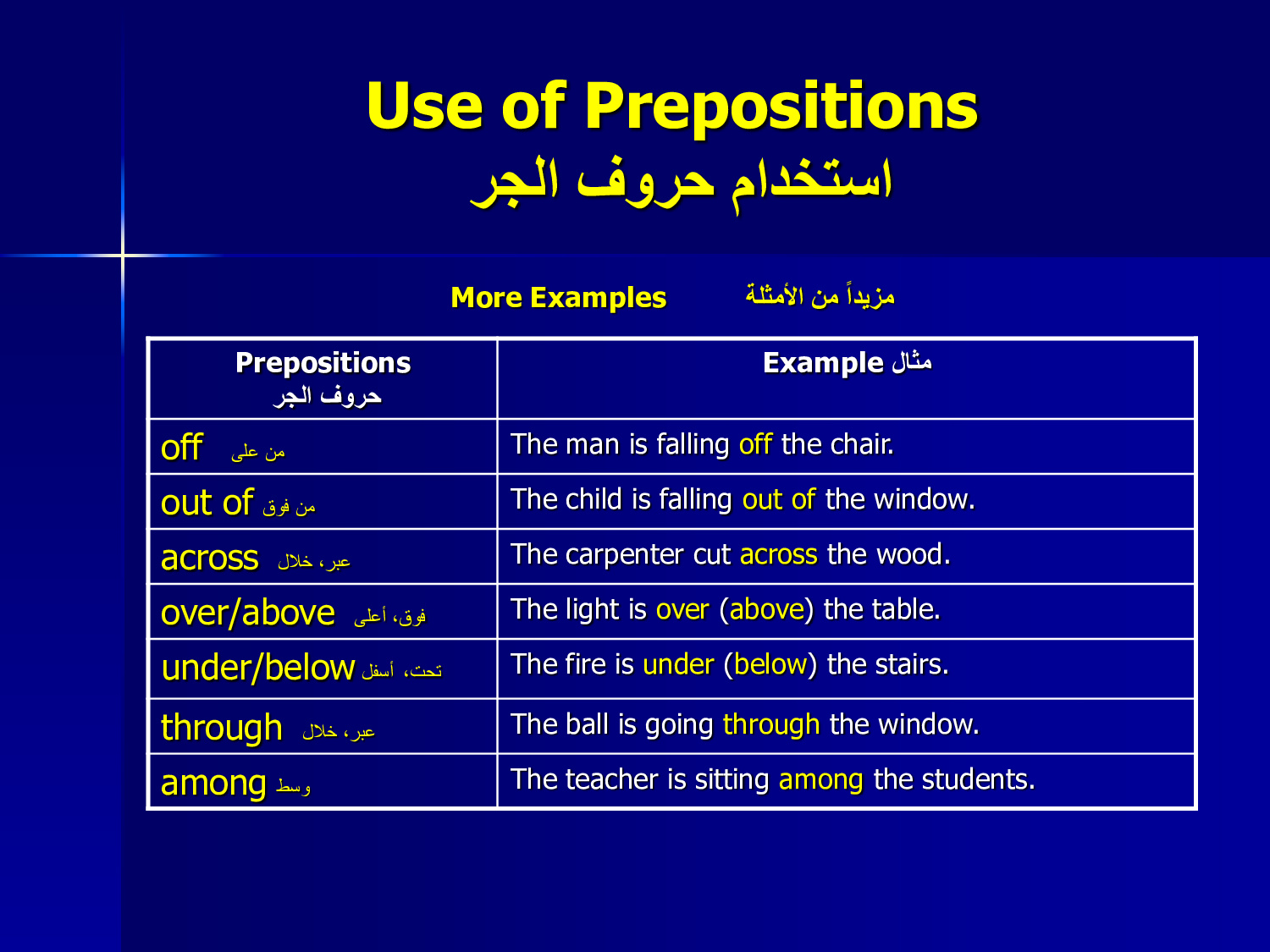 Use of Prepositions
استخدام حروف الجر

More Examples مزيداً من الأمثلة

| Prepositions حروف الجر | Example مثال |
|---|---|
| off من على | The man is falling off the chair. |
| out of من فوق | The child is falling out of the window. |
| across عبر، خلال | The carpenter cut across the wood. |
| over/above فوق، أعلى | The light is over (above) the table. |
| under/below تحت، أسفل | The fire is under (below) the stairs. |
| through عبر، خلال | The ball is going through the window. |
| among وسط | The teacher is sitting among the students. |